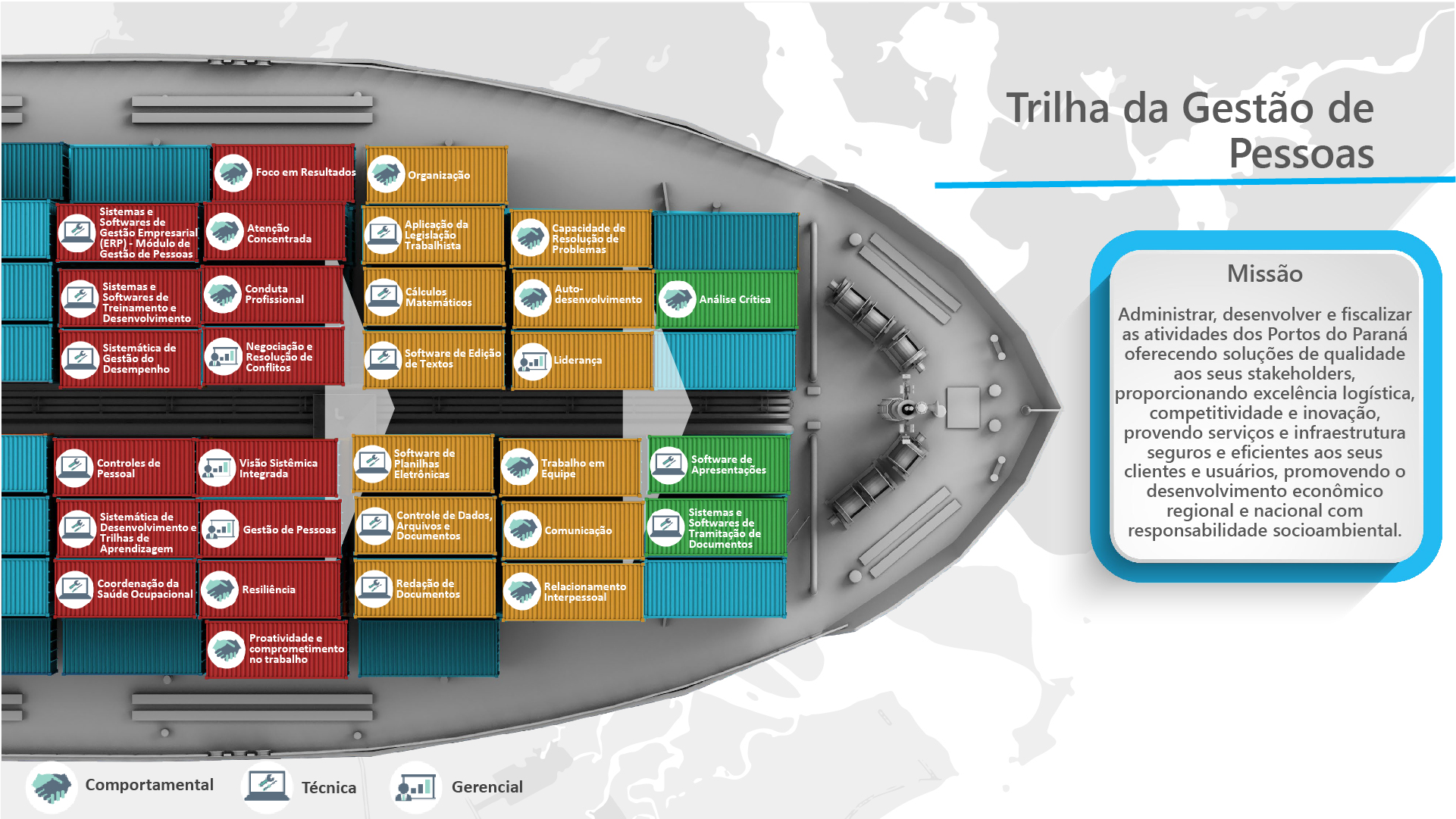 Trilha da Gestão de Pessoas

Foco em Resultados

Organização

Sistemas e Softwares de Gestão Empresarial (ERP) - Módulo de Gestão de Pessoas

Atenção Concentrada

Aplicação da Legislação Trabalhista

Capacidade de Resolução de Problemas

Sistemas e Softwares de Treinamento e Desenvolvimento

Conduta Profissional

Cálculos Matemáticos

Auto-desenvolvimento

Análise Crítica

Sistemática de Gestão do Desempenho

Negociação e Resolução de Conflitos

Software de Edição de Textos

Liderança

Controles de Pessoal

Visão Sistêmica Integrada

Software de Planilhas Eletrônicas

Trabalho em Equipe

Software de Apresentações

Sistemática de Desenvolvimento e Trilhas de Aprendizagem

Gestão de Pessoas

Controle de Dados, Arquivos e Documentos

Comunicação

Sistemas e Softwares de Tramitação de Documentos

Coordenação da Saúde Ocupacional

Resiliência

Redação de Documentos

Relacionamento Interpessoal

Proatividade e comprometimento no trabalho

Missão

Administrar, desenvolver e fiscalizar as atividades dos Portos do Paraná oferecendo soluções de qualidade aos seus stakeholders, proporcionando excelência logística, competitividade e inovação, provendo serviços e infraestrutura seguros e eficientes aos seus clientes e usuários, promovendo o desenvolvimento econômico regional e nacional com responsabilidade socioambiental.

Comportamental Técnica Gerencial